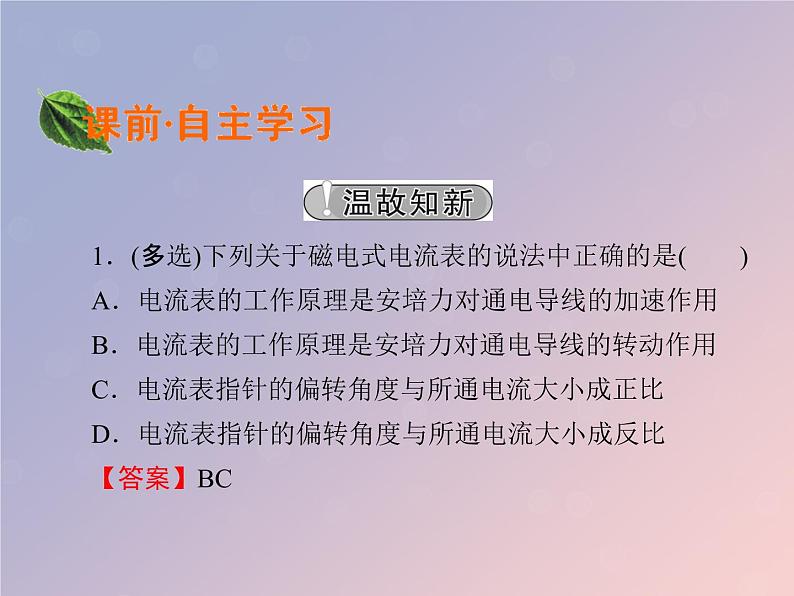 课前·自主学习

温故知新

1．(多选)下列关于磁电式电流表的说法中正确的是(　　)

A．电流表的工作原理是安培力对通电导线的加速作用

B．电流表的工作原理是安培力对通电导线的转动作用

C．电流表指针的偏转角度与所通电流大小成正比

D．电流表指针的偏转角度与所通电流大小成反比

【答案】BC